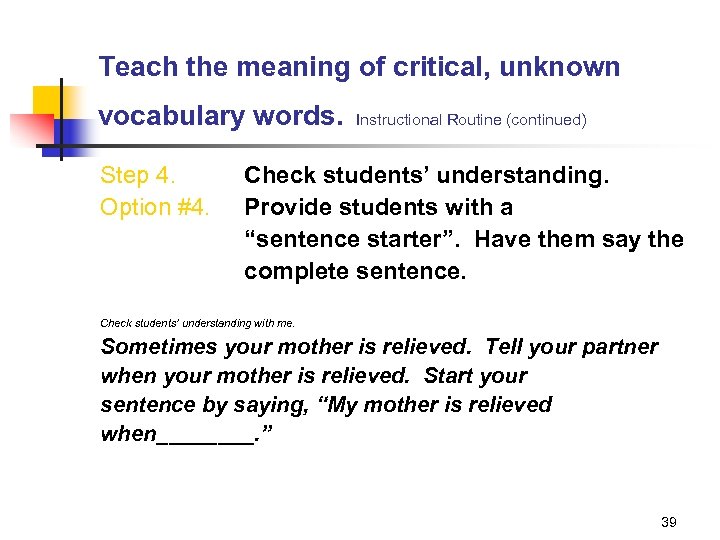 Teach the meaning of critical, unknown vocabulary words. Instructional Routine (continued)

Step 4. Check students' understanding.
Option #4. Provide students with a "sentence starter". Have them say the complete sentence.

Check students' understanding with me.

Sometimes your mother is relieved. Tell your partner when your mother is relieved. Start your sentence by saying, "My mother is relieved when________."

39